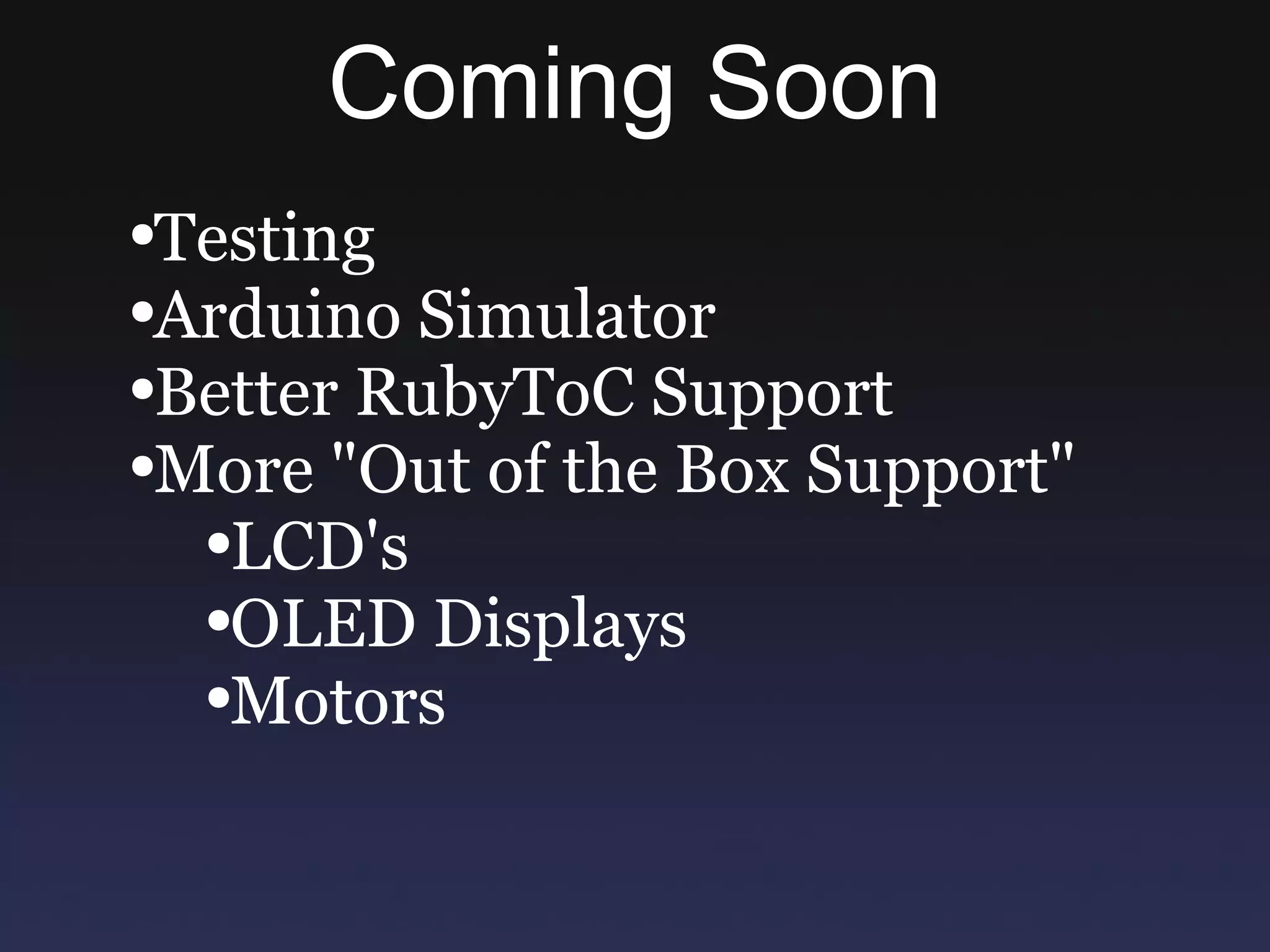 Coming Soon

•Testing
•Arduino Simulator
•Better RubyToC Support
•More "Out of the Box Support"
•LCD's
•OLED Displays
•Motors